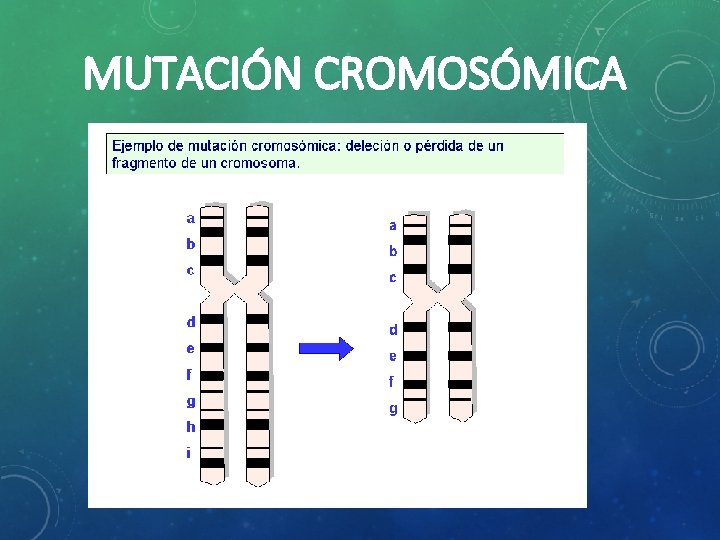 MUTACIÓN CROMOSÓMICA

Ejemplo de mutación cromosómica: deleción o pérdida de un fragmento de un cromosoma.

a
b
c
d
e
f
g
h
i

a
b
c
d
e
f
g